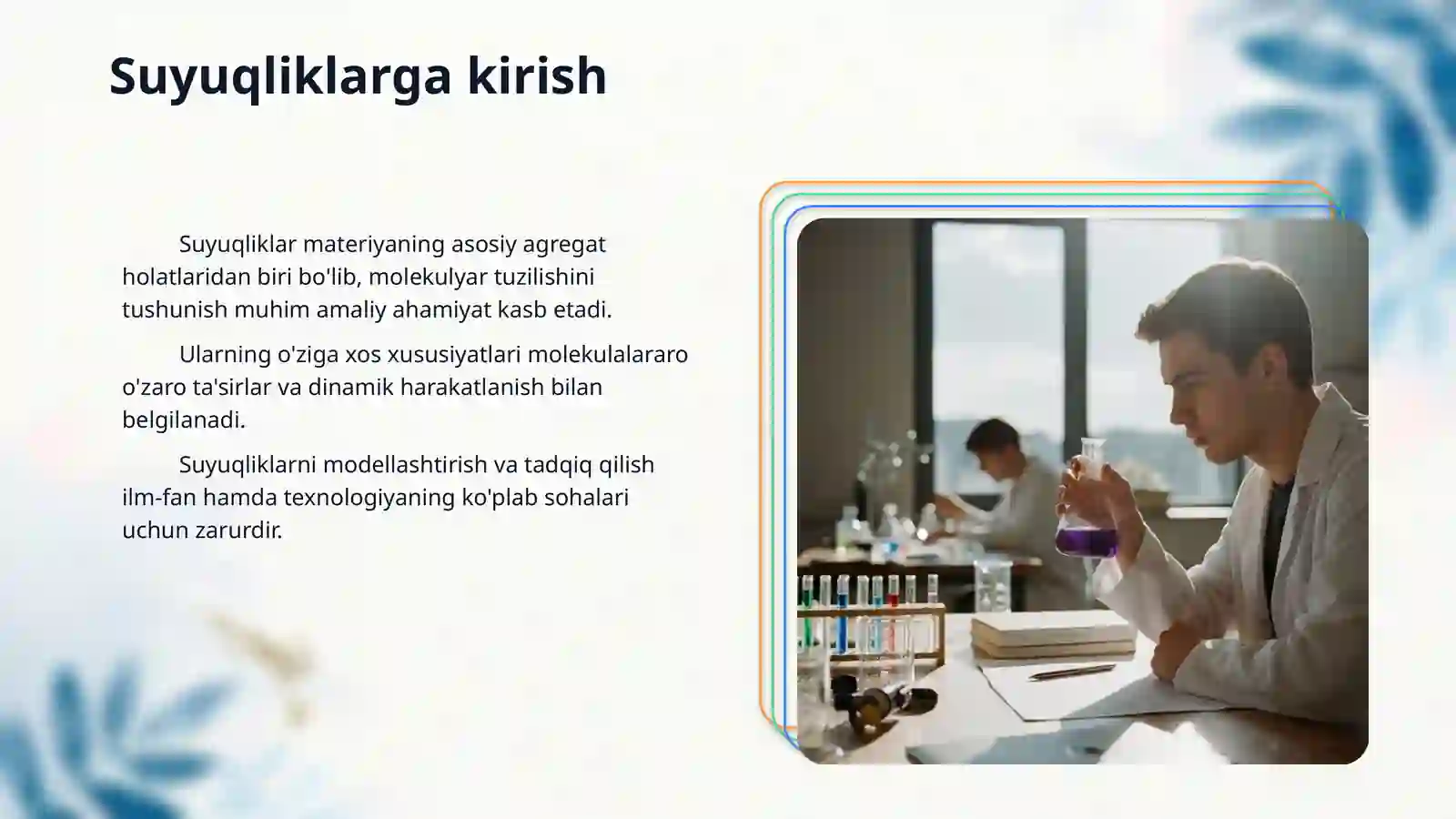 Suyuqliklarga kirish

Suyuqliklar materiyaning asosiy agregat holatlaridan biri bo'lib, molekulyar tuzilishini tushunish muhim amaliy ahamiyat kasb etadi.

Ularning o'ziga xos xususiyatlari molekulalararo o'zaro ta'sirlar va dinamik harakatlanish bilan belgilanadi.

Suyuqliklarni modellashtirish va tadqiq qilish ilm-fan hamda texnologiyaning ko'plab sohalari uchun zarurdir.